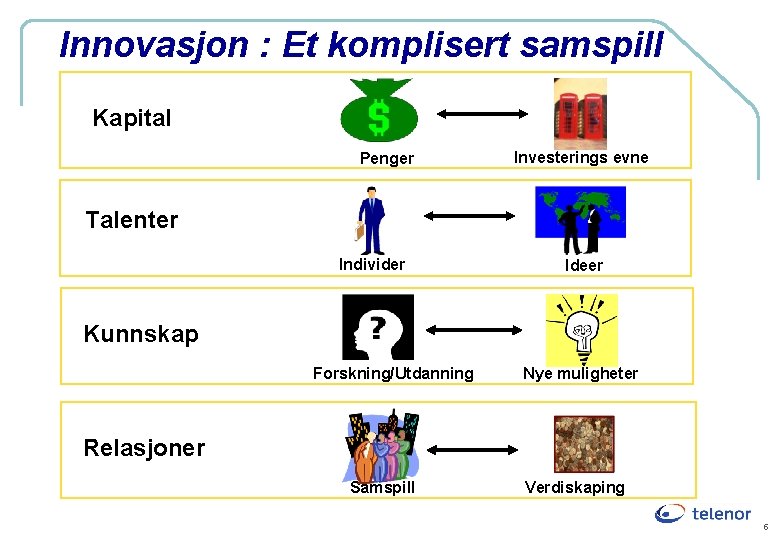 Innovasjon : Et komplisert samspill

Kapital

$

Penger

Investerings evne

Talenter

Individer

Ideer

Kunnskap

?

Forskning/Utdanning

Nye muligheter

Relasjoner

Samspill

Verdiskaping

telenor

6